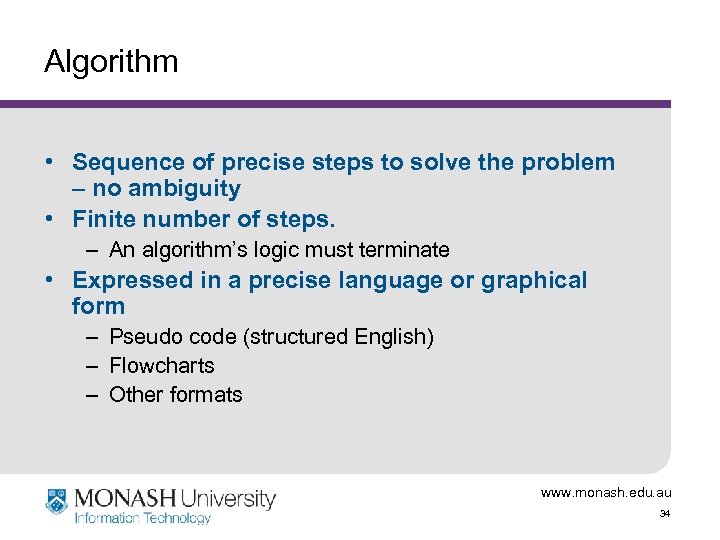 Algorithm

• Sequence of precise steps to solve the problem – no ambiguity
• Finite number of steps.
– An algorithm's logic must terminate
• Expressed in a precise language or graphical form
– Pseudo code (structured English)
– Flowcharts
– Other formats

MONASH University
Information Technology

www.monash.edu.au
34